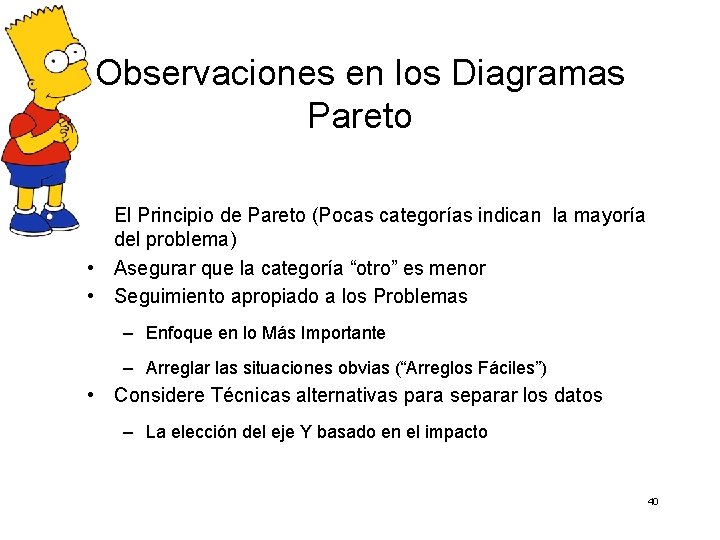 Observaciones en los Diagramas Pareto

El Principio de Pareto (Pocas categorías indican la mayoría del problema)

• Asegurar que la categoría “otro” es menor
• Seguimiento apropiado a los Problemas
– Enfoque en lo Más Importante
– Arreglar las situaciones obvias (“Arreglos Fáciles”)
• Considere Técnicas alternativas para separar los datos
– La elección del eje Y basado en el impacto

40